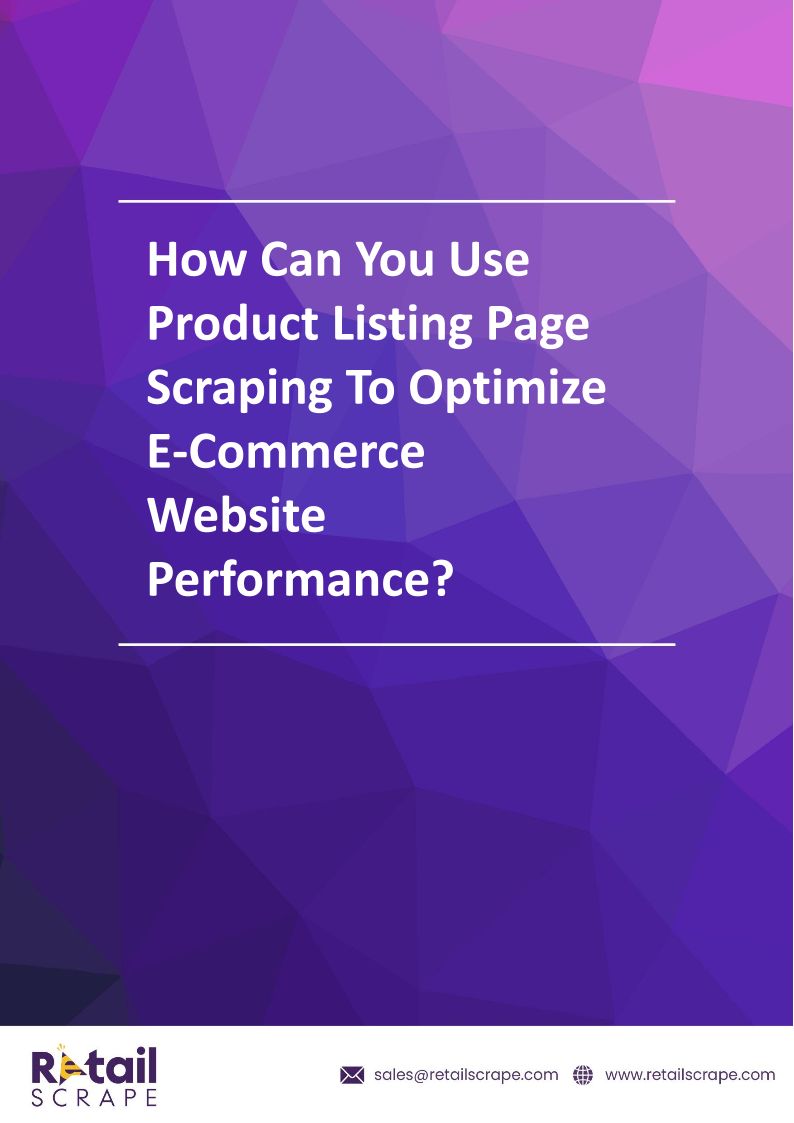 How Can You Use Product Listing Page Scraping To Optimize E-Commerce Website Performance?

Retail SCRAPE

sales@retailscrape.com www.retailscrape.com